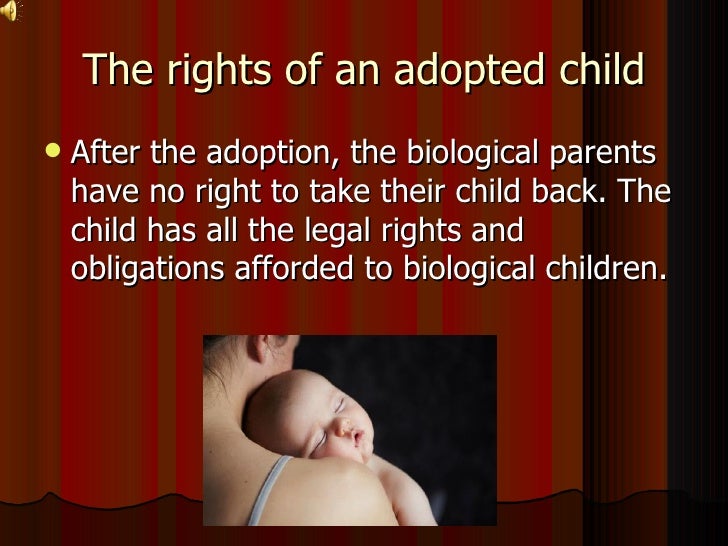 The rights of an adopted child

• After the adoption, the biological parents have no right to take their child back. The child has all the legal rights and obligations afforded to biological children.